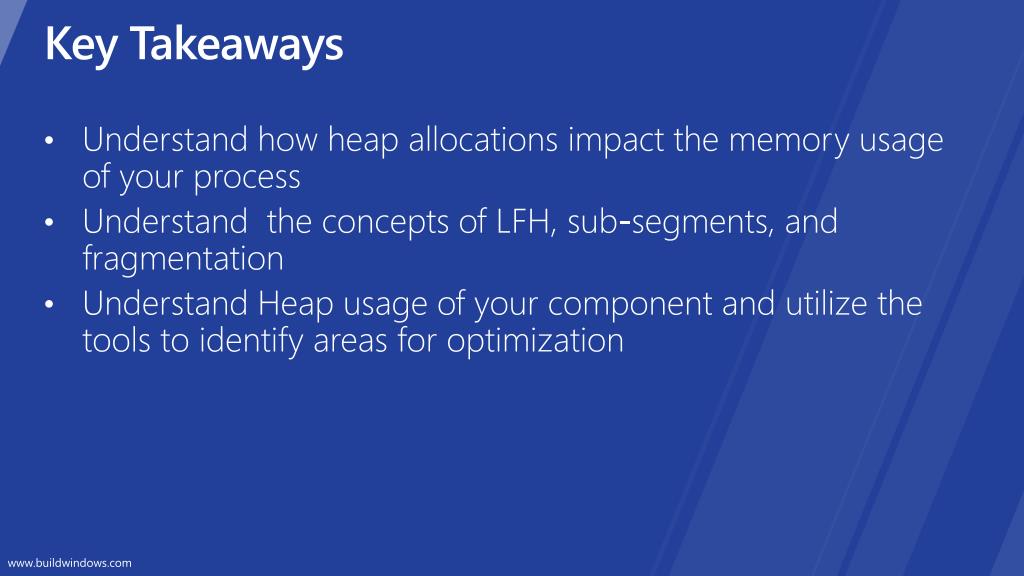 Key Takeaways

• Understand how heap allocations impact the memory usage of your process
• Understand  the concepts of LFH, sub-segments, and fragmentation
• Understand Heap usage of your component and utilize the tools to identify areas for optimization

www.buildwindows.com